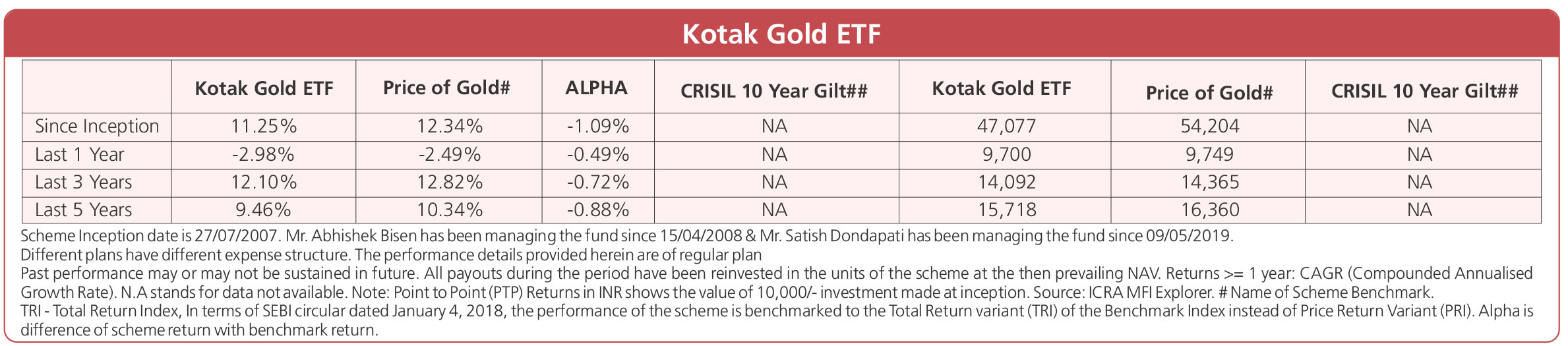 Kotak Gold ETF

| | Kotak Gold ETF | Price of Gold# | ALPHA | CRISIL 10 Year Gilt## | Kotak Gold ETF | Price of Gold# | CRISIL 10 Year Gilt## |
|---|---|---|---|---|---|---|---|
| Since Inception | 11.25% | 12.34% | -1.09% | NA | 47,077 | 54,204 | NA |
| Last 1 Year | -2.98% | -2.49% | -0.49% | NA | 9,700 | 9,749 | NA |
| Last 3 Years | 12.10% | 12.82% | -0.72% | NA | 14,092 | 14,365 | NA |
| Last 5 Years | 9.46% | 10.34% | -0.88% | NA | 15,718 | 16,360 | NA |

Scheme Inception date is 27/07/2007. Mr. Abhishek Bisen has been managing the fund since 15/04/2008 & Mr. Satish Dondapati has been managing the fund since 09/05/2019.
Different plans have different expense structure. The performance details provided herein are of regular plan
Past performance may or may not be sustained in future. All payouts during the period have been reinvested in the units of the scheme at the then prevailing NAV. Returns >= 1 year: CAGR (Compounded Annualised Growth Rate). N.A stands for data not available. Note: Point to Point (PTP) Returns in INR shows the value of 10,000/- investment made at inception. Source: ICRA MFI Explorer. # Name of Scheme Benchmark.
TRI - Total Return Index, In terms of SEBI circular dated January 4, 2018, the performance of the scheme is benchmarked to the Total Return variant (TRI) of the Benchmark Index instead of Price Return Variant (PRI). Alpha is difference of scheme return with benchmark return.